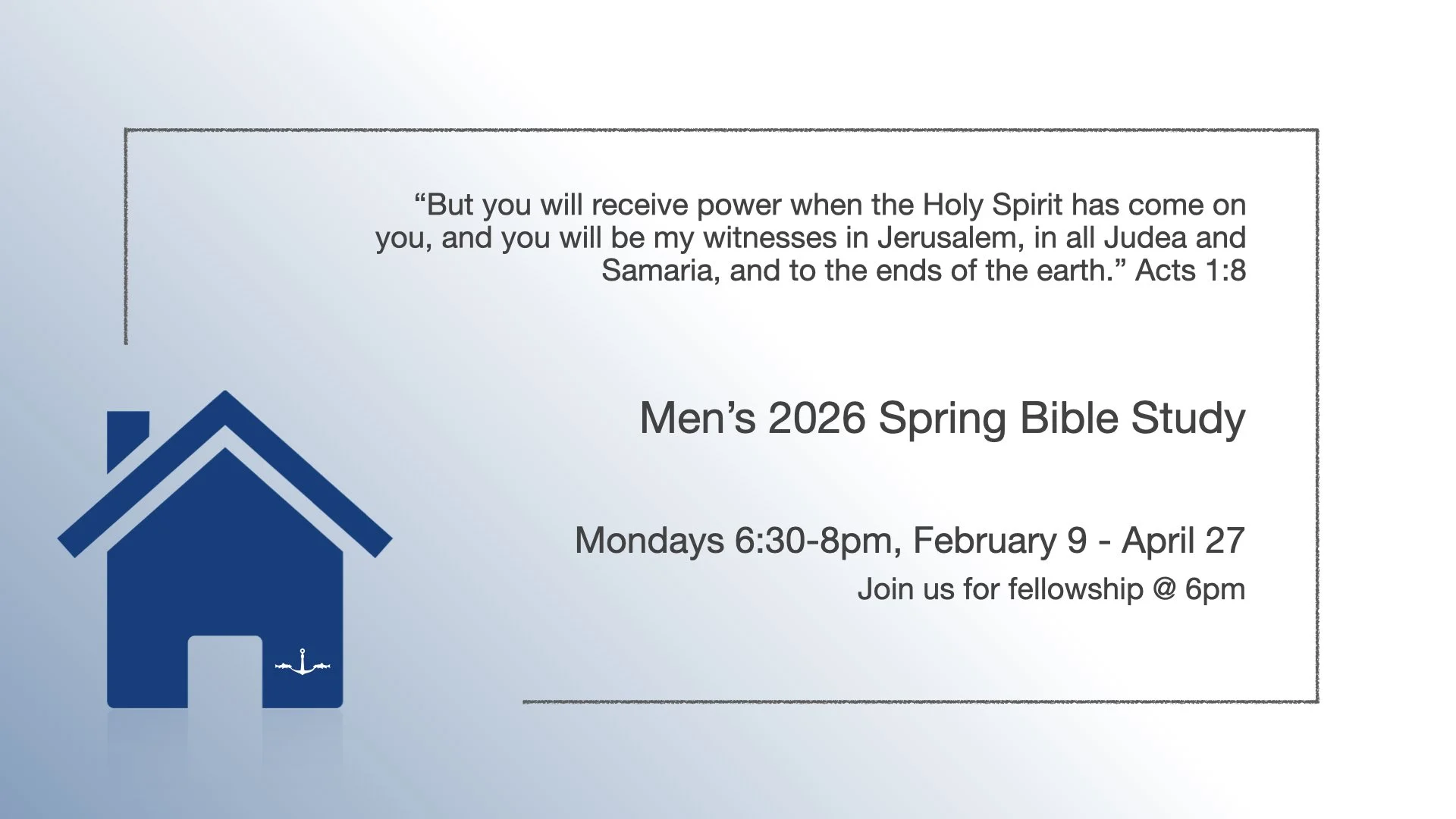 “But you will receive power when the Holy Spirit has come on you, and you will be my witnesses in Jerusalem, in all Judea and Samaria, and to the ends of the earth.” Acts 1:8

Men’s 2026 Spring Bible Study

Mondays 6:30-8pm, February 9 - April 27

Join us for fellowship @ 6pm